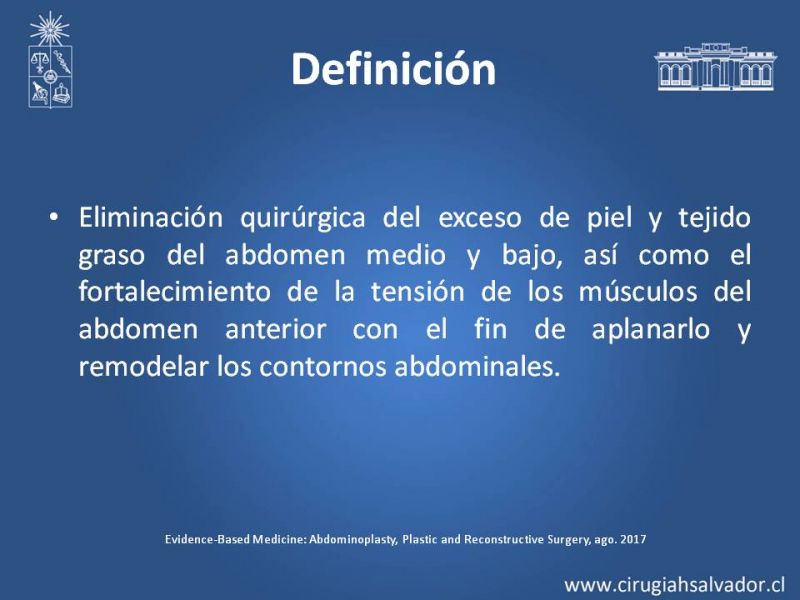 Definición

• Eliminación quirúrgica del exceso de piel y tejido graso del abdomen medio y bajo, así como el fortalecimiento de la tensión de los músculos del abdomen anterior con el fin de aplanarlo y remodelar los contornos abdominales.

Evidence-Based Medicine: Abdominoplasty, Plastic and Reconstructive Surgery, ago. 2017

www.cirugiahsalvador.cl